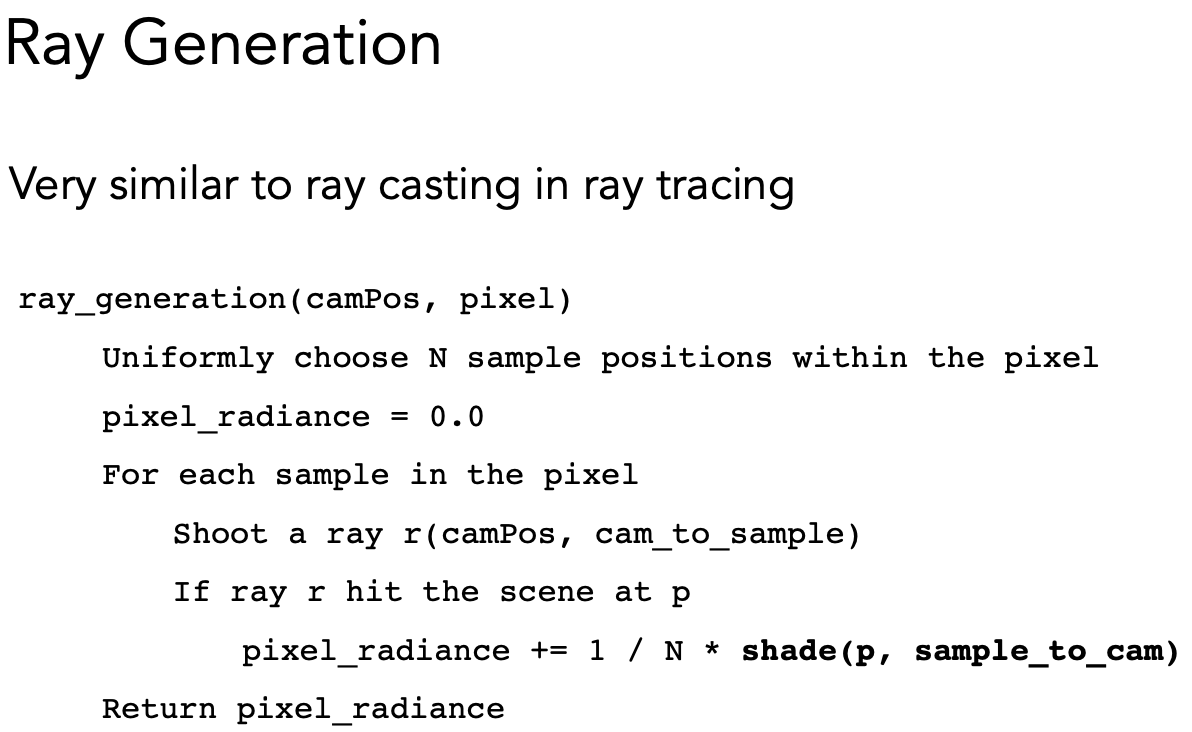 Ray Generation

Very similar to ray casting in ray tracing

ray_generation(camPos, pixel)
Uniformly choose N sample positions within the pixel
pixel_radiance = 0.0
For each sample in the pixel
Shoot a ray r(camPos, cam_to_sample)
If ray r hit the scene at p
pixel_radiance += 1 / N * shade(p, sample_to_cam)
Return pixel_radiance